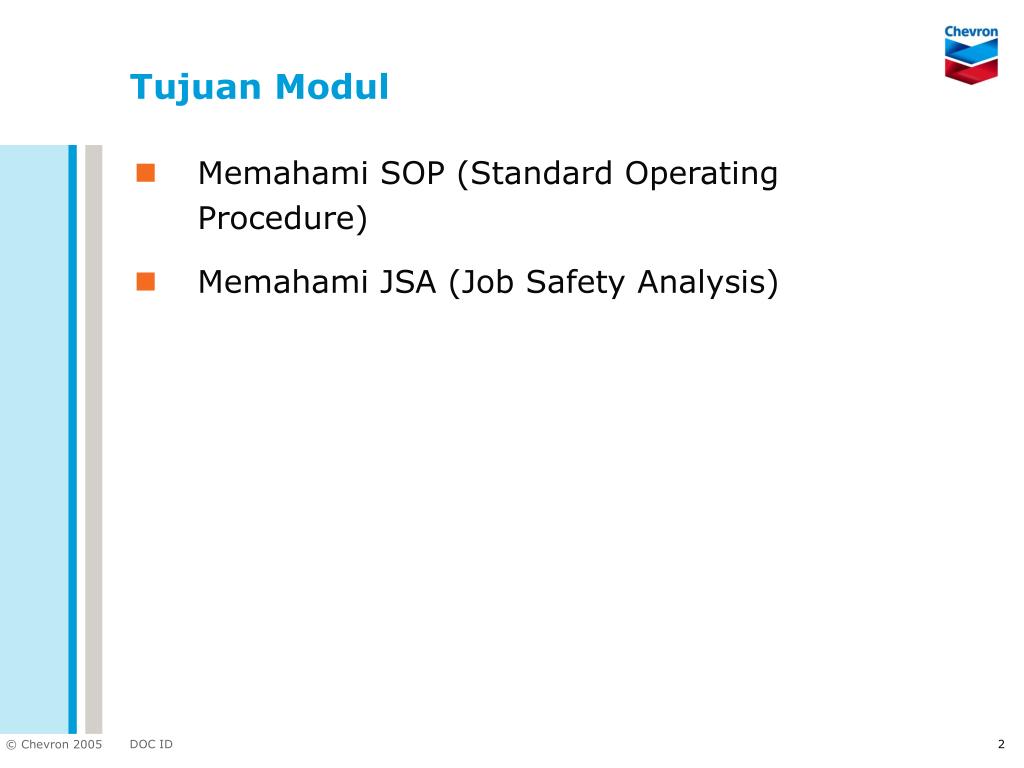 Chevron

Tujuan Modul

Memahami SOP (Standard Operating Procedure)

Memahami JSA (Job Safety Analysis)

© Chevron 2005 DOC ID

2